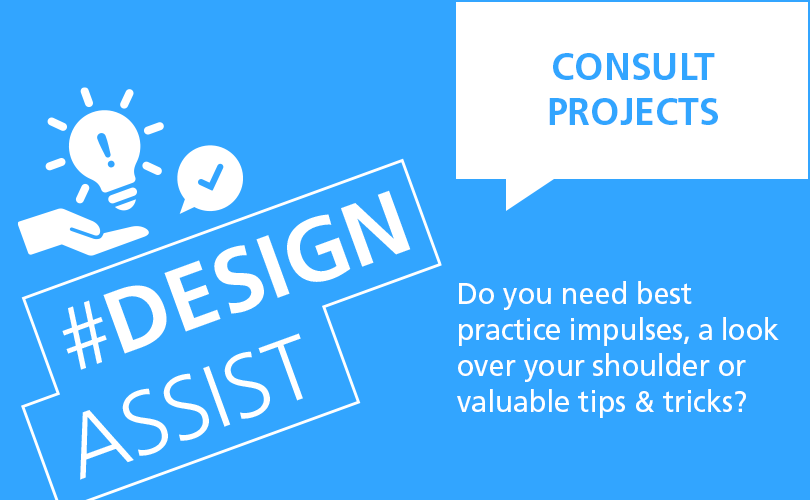 #DESIGN ASSIST

CONSULT PROJECTS

Do you need best practice impulses, a look over your shoulder or valuable tips & tricks?